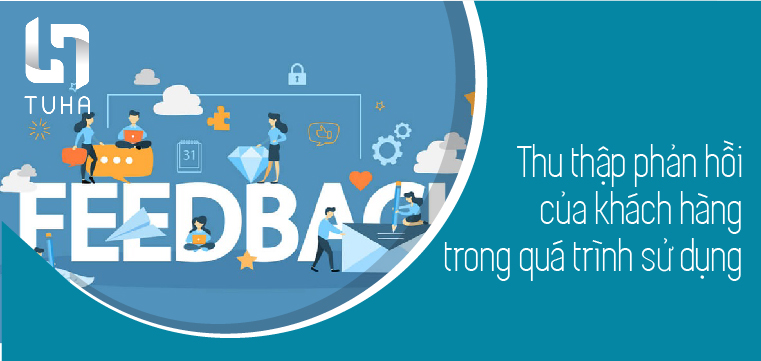 TUHA

31

FEEDBAC

Thu thập phản hồi của khách hàng trong quá trình sử dụng